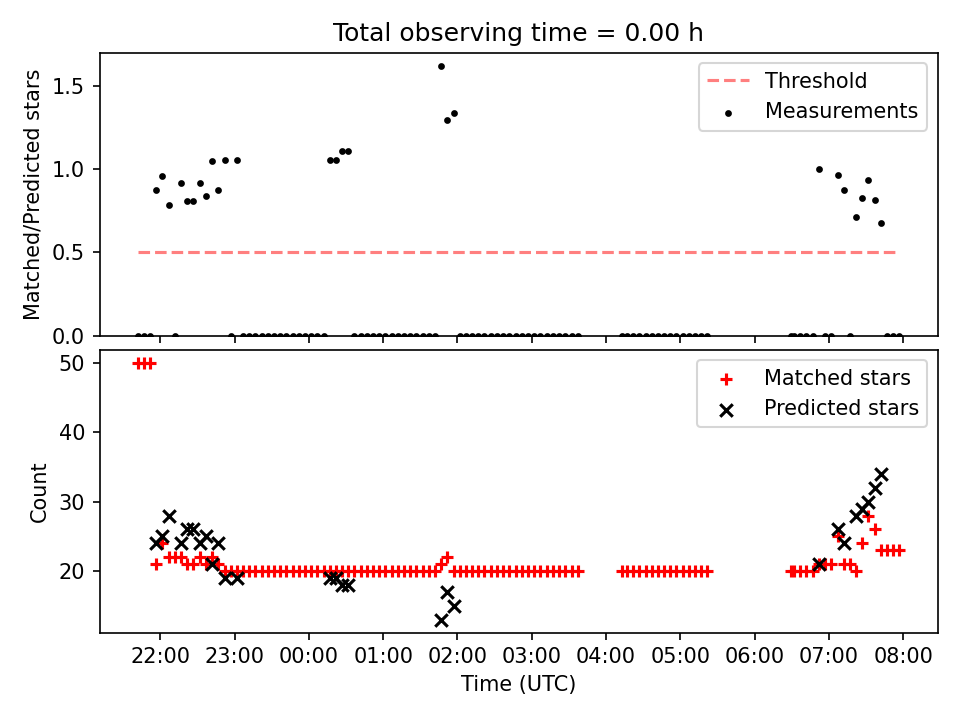 Total observing time = 0.00 h

Matched/Predicted stars

1.5
1.0
0.5
0.0

Threshold
Measurements

Count

50
40
30
20

Matched stars
Predicted stars

22:00 23:00 00:00 01:00 02:00 03:00 04:00 05:00 06:00 07:00 08:00

Time (UTC)